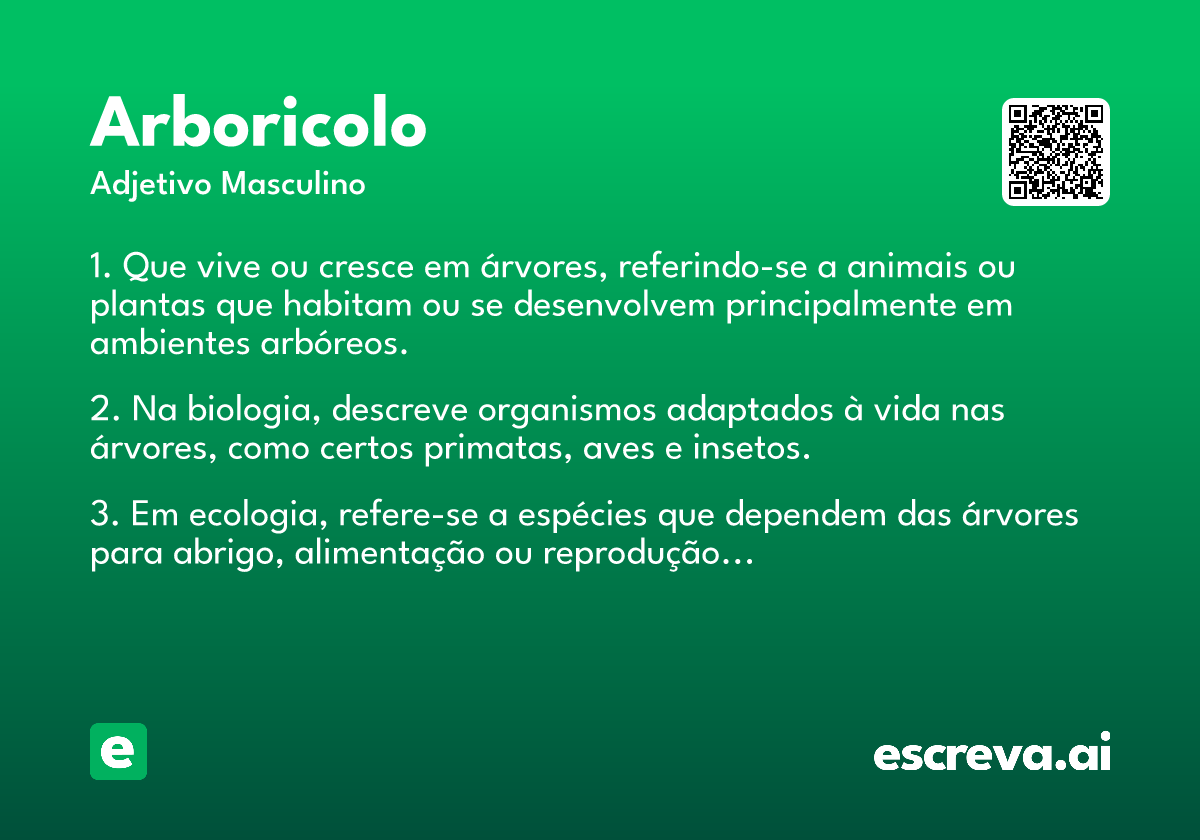 Arboricolo

Adjetivo Masculino

1. Que vive ou cresce em árvores, referindo-se a animais ou plantas que habitam ou se desenvolvem principalmente em ambientes arbóreos.

2. Na biologia, descreve organismos adaptados à vida nas árvores, como certos primatas, aves e insetos.

3. Em ecologia, refere-se a espécies que dependem das árvores para abrigo, alimentação ou reprodução...

e

escreva.ai